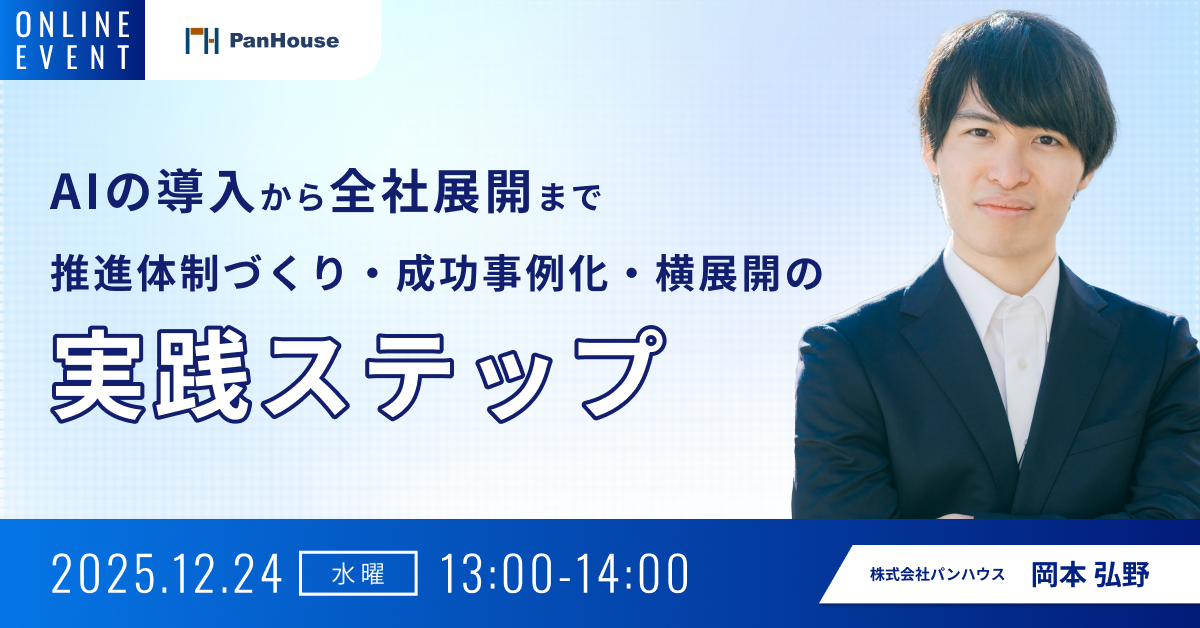 ONLINE EVENT

PanHouse

AIの導入から全社展開まで

推進体制づくり・成功事例化・横展開の

実践ステップ

2025.12.24 水曜 13:00-14:00

株式会社パンハウス 岡本 弘野